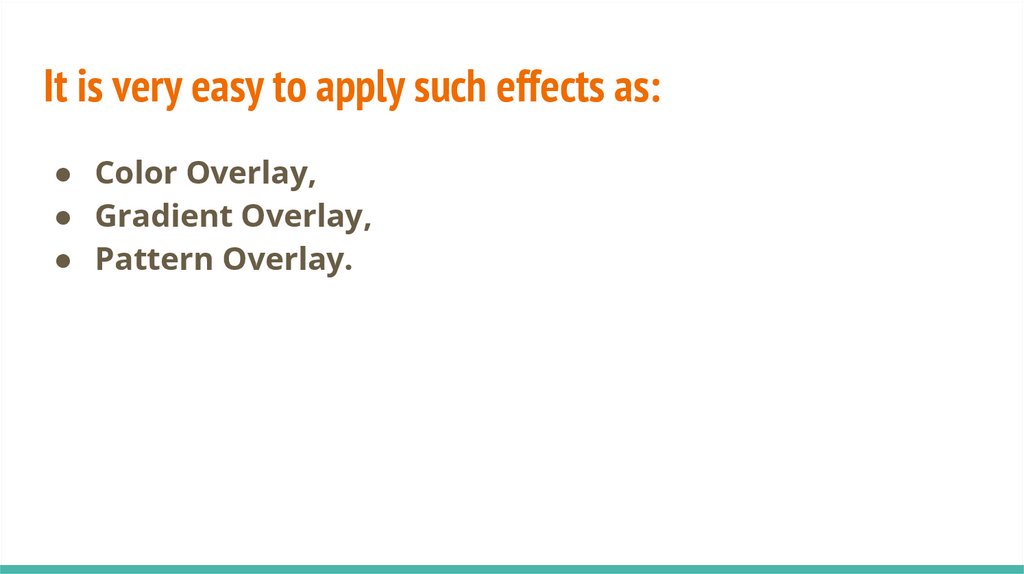 It is very easy to apply such effects as:

● Color Overlay,
● Gradient Overlay,
● Pattern Overlay.